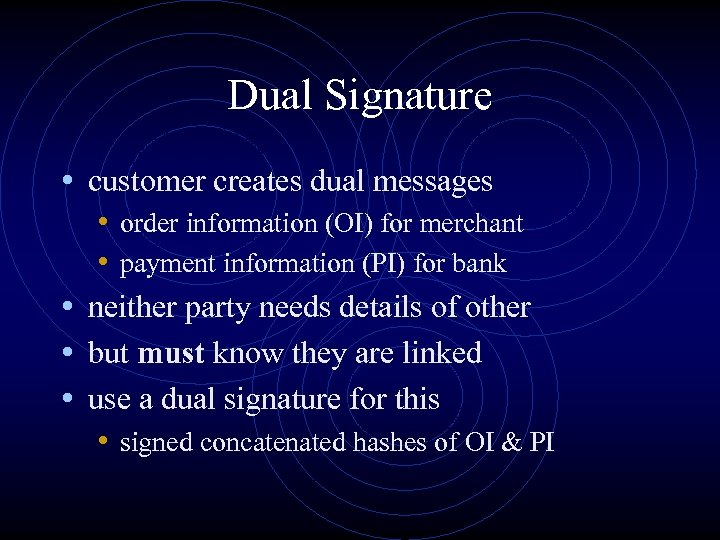 Dual Signature

• customer creates dual messages
  • order information (OI) for merchant
  • payment information (PI) for bank
• neither party needs details of other
• but must know they are linked
• use a dual signature for this
  • signed concatenated hashes of OI & PI